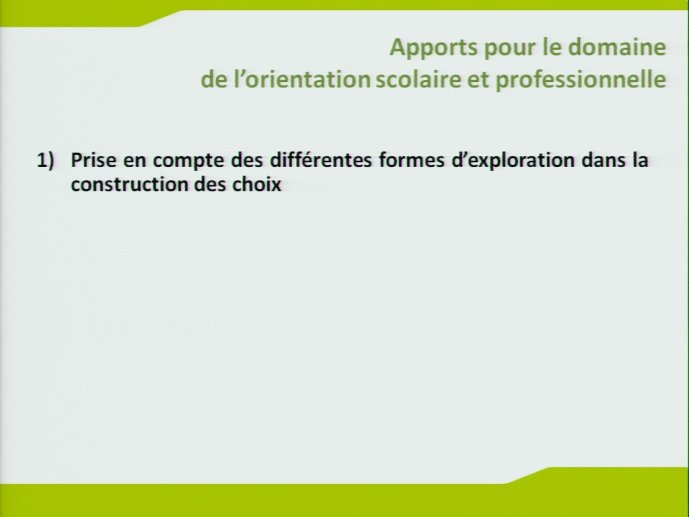 Apports pour le domaine
de l’orientation scolaire et professionnelle

1) Prise en compte des différentes formes d’exploration dans la construction des choix